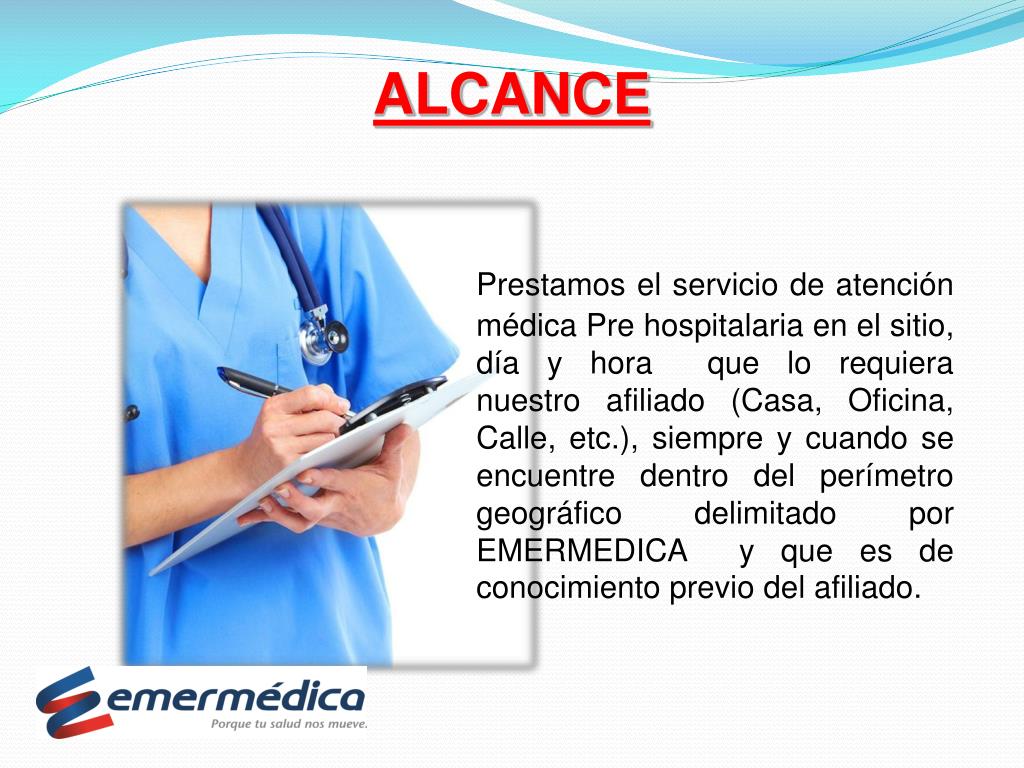 ALCANCE

Prestamos el servicio de atención médica Pre hospitalaria en el sitio, día y hora que lo requiera nuestro afiliado (Casa, Oficina, Calle, etc.), siempre y cuando se encuentre dentro del perímetro geográfico delimitado por EMERMEDICA y que es de conocimiento previo del afiliado.

emermédica
Porque tu salud nos mueve.